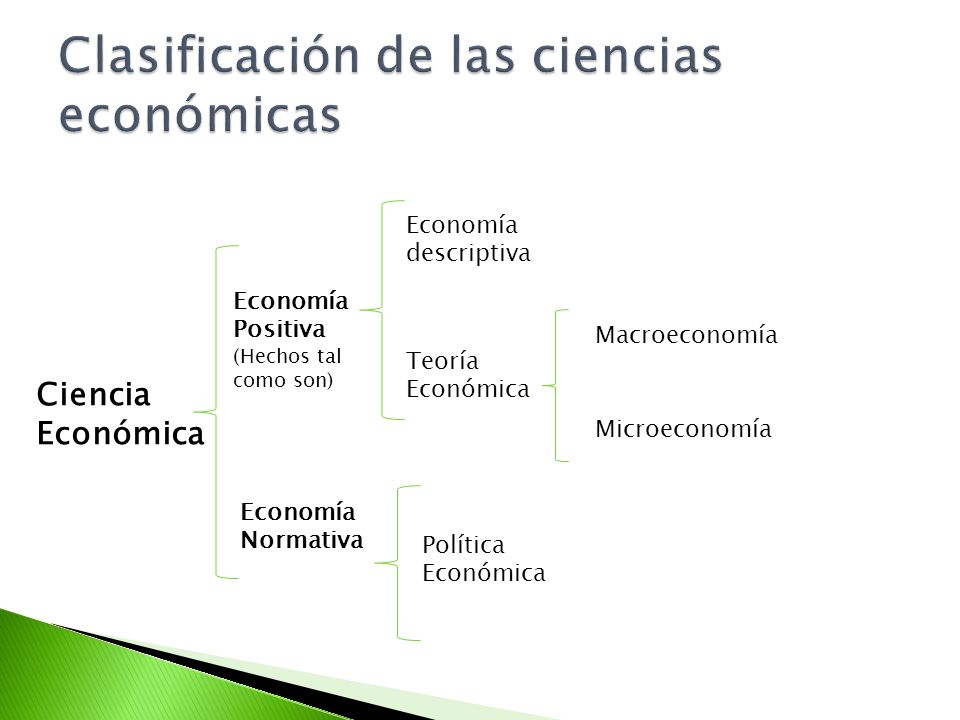 Clasificación de las ciencias económicas

Ciencia Económica

Economía Positiva
(Hechos tal como son)

Economía descriptiva

Teoría Económica

Macroeconomía

Microeconomía

Economía Normativa

Política Económica